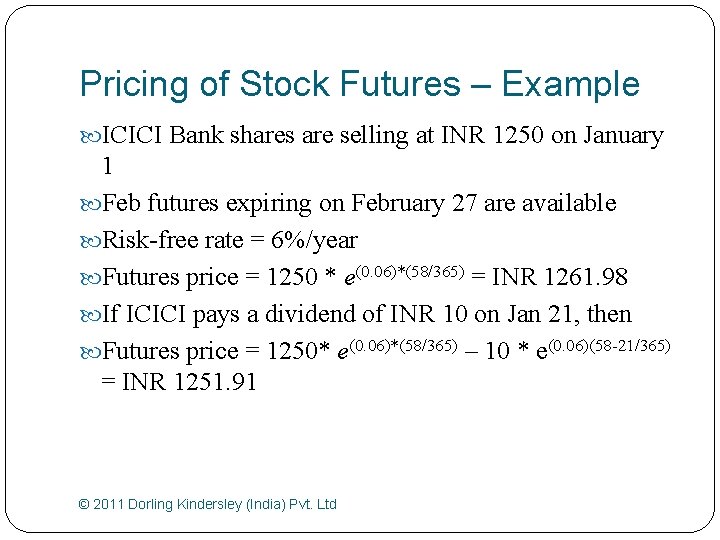 Pricing of Stock Futures – Example

ICICI Bank shares are selling at INR 1250 on January 1

Feb futures expiring on February 27 are available

Risk-free rate = 6%/year

Futures price = 1250 * $e^{(0.06)*(58/365)}$ = INR 1261.98

If ICICI pays a dividend of INR 10 on Jan 21, then

Futures price = 1250* $e^{(0.06)*(58/365)}$ – 10 * $e^{(0.06)(58-21/365)}$ = INR 1251.91

© 2011 Dorling Kindersley (India) Pvt. Ltd